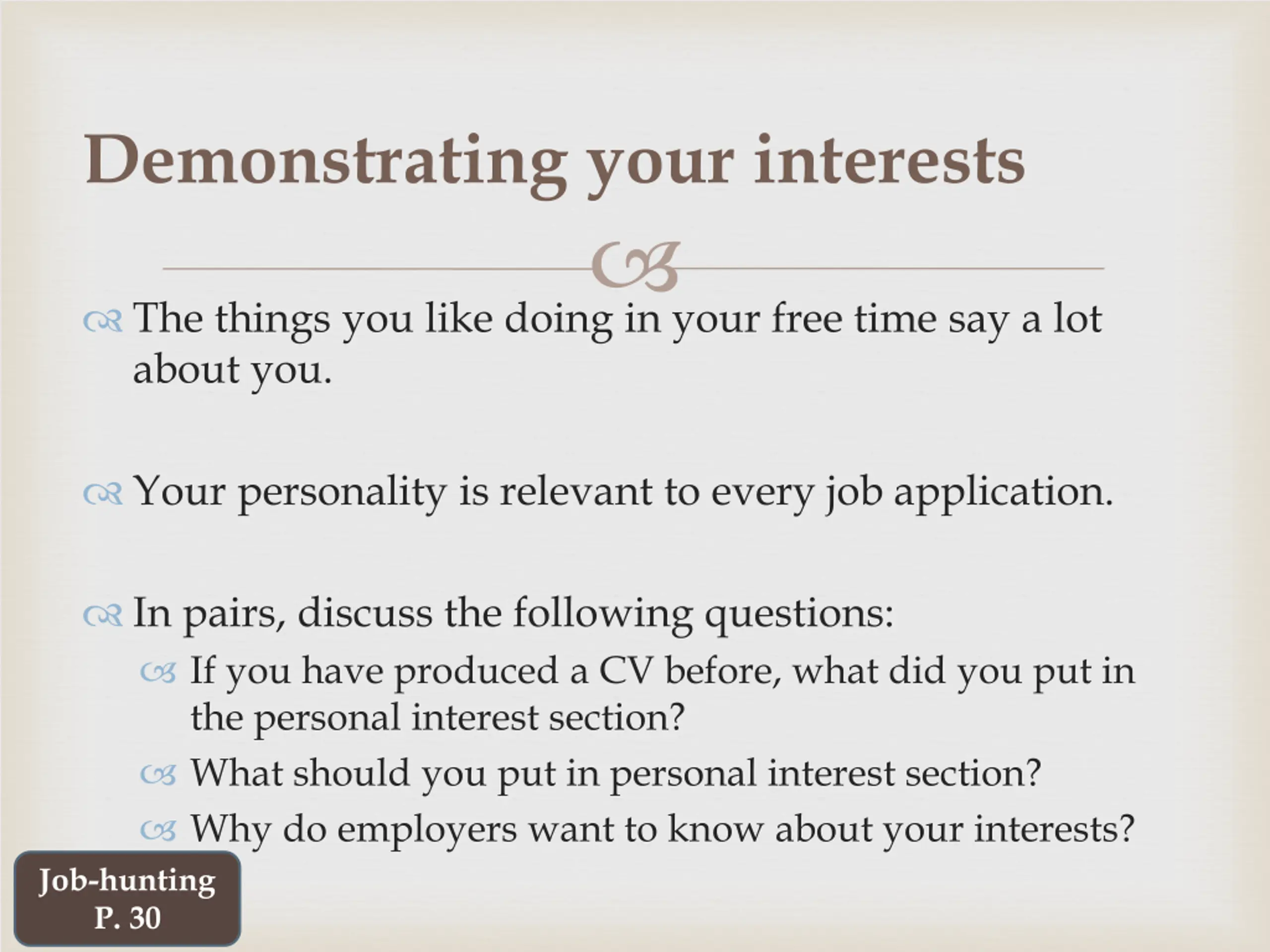 Demonstrating your interests

The things you like doing in your free time say a lot about you.

Your personality is relevant to every job application.

In pairs, discuss the following questions:

If you have produced a CV before, what did you put in the personal interest section?

What should you put in personal interest section?

Why do employers want to know about your interests?

Job-hunting
P. 30